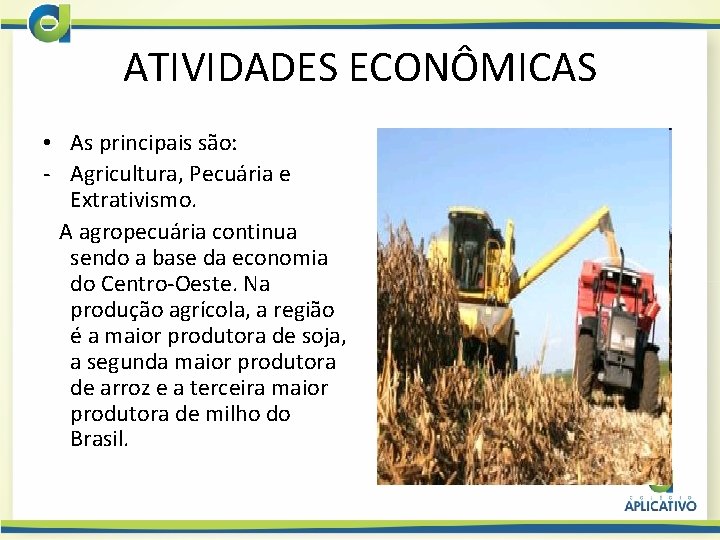 ATIVIDADES ECONÔMICAS

• As principais são:
- Agricultura, Pecuária e Extrativismo.

A agropecuária continua sendo a base da economia do Centro-Oeste. Na produção agrícola, a região é a maior produtora de soja, a segunda maior produtora de arroz e a terceira maior produtora de milho do Brasil.

COLÉGIO
APLICATIVO